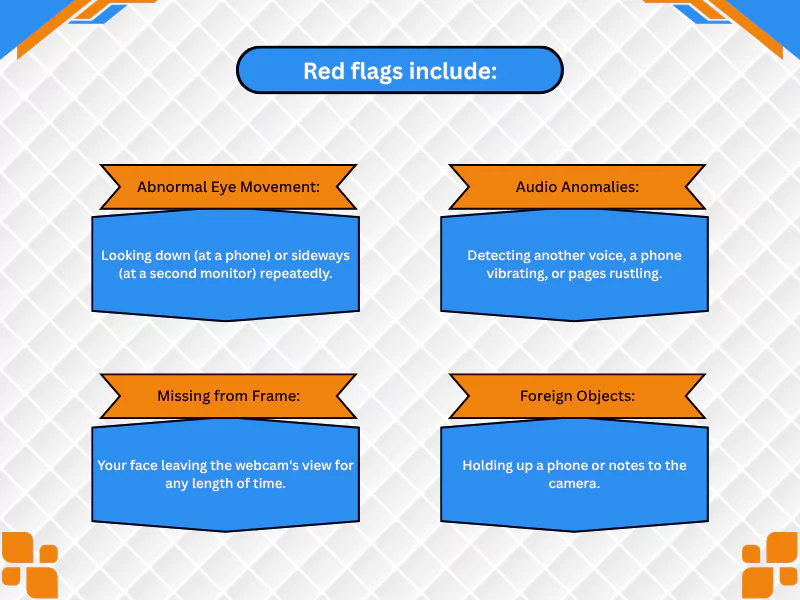 Red flags include:

Abnormal Eye Movement:

Looking down (at a phone) or sideways (at a second monitor) repeatedly.

Audio Anomalies:

Detecting another voice, a phone vibrating, or pages rustling.

Missing from Frame:

Your face leaving the webcam's view for any length of time.

Foreign Objects:

Holding up a phone or notes to the camera.